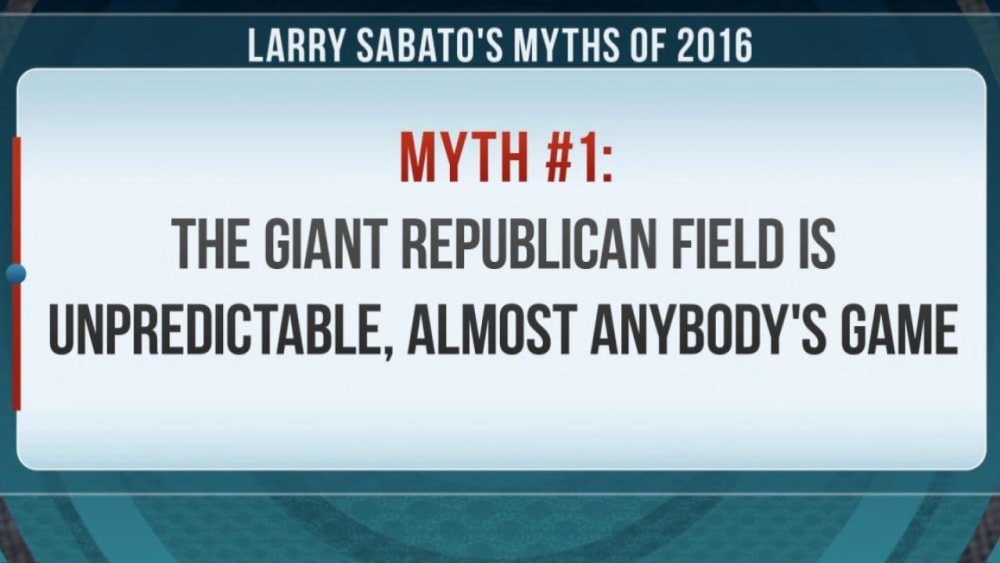 LARRY SABATO'S MYTHS OF 2016

MYTH #1:

THE GIANT REPUBLICAN FIELD IS UNPREDICTABLE, ALMOST ANYBODY'S GAME